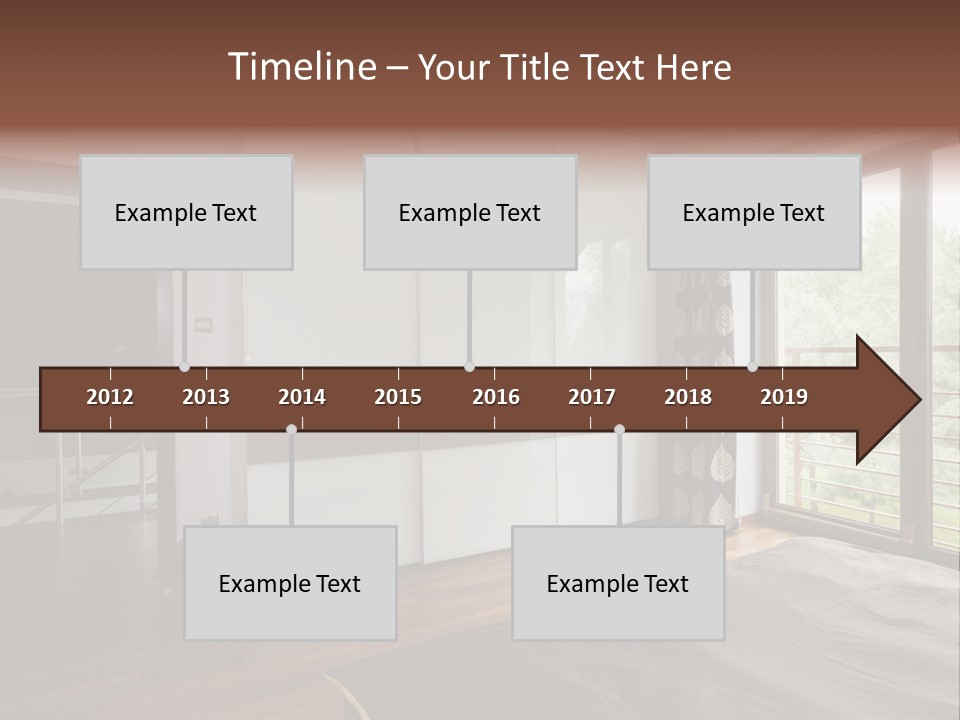 Timeline – Your Title Text Here

Example Text

Example Text

Example Text

2012 2013 2014 2015 2016 2017 2018 2019

Example Text

Example Text